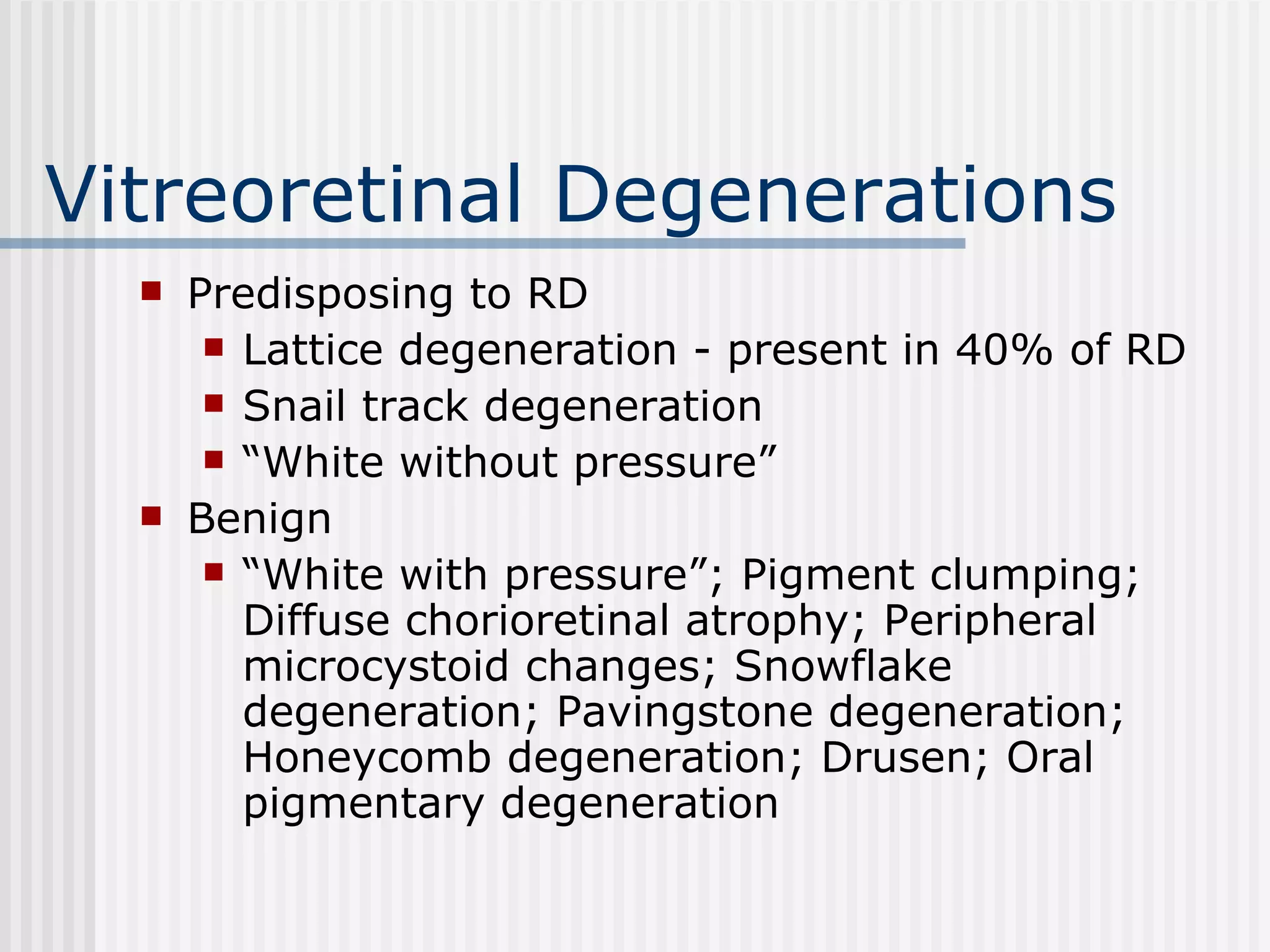 Vitreoretinal Degenerations

- Predisposing to RD
  - Lattice degeneration - present in 40% of RD
  - Snail track degeneration
  - “White without pressure”
- Benign
  - “White with pressure”; Pigment clumping; Diffuse chorioretinal atrophy; Peripheral microcystoid changes; Snowflake degeneration; Pavingstone degeneration; Honeycomb degeneration; Drusen; Oral pigmentary degeneration